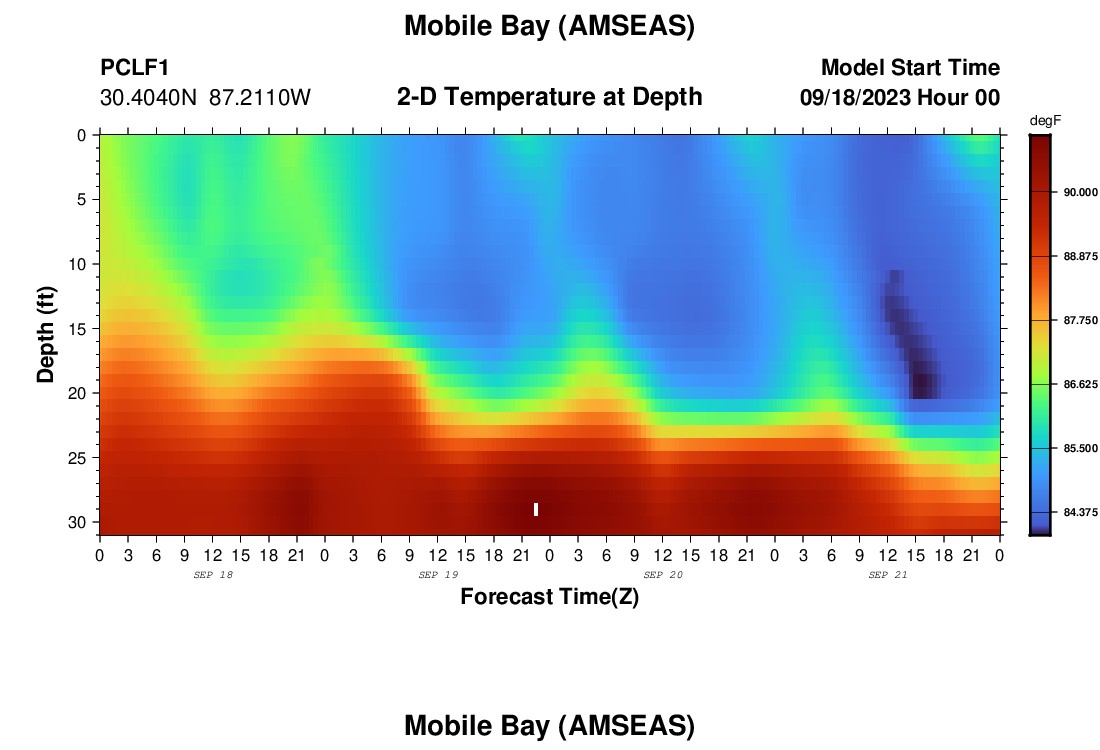 Mobile Bay (AMSEAS)

PCLF1
30.4040N 87.2110W

2-D Temperature at Depth

Model Start Time
09/18/2023 Hour 00

degF

90.000
88.875
87.750
86.625
85.500
84.375

Depth (ft)

0
5
10
15
20
25
30

0 3 6 9 12 15 18 21 0 3 6 9 12 15 18 21 0 3 6 9 12 15 18 21 0 3 6 9 12 15 18 21 0

SEP 18
SEP 19
SEP 20
SEP 21

Forecast Time(Z)

Mobile Bay (AMSEAS)